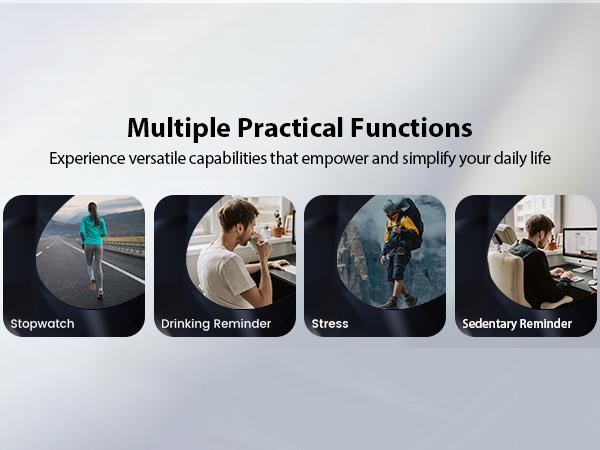 Multiple Practical Functions

Experience versatile capabilities that empower and simplify your daily life

Stopwatch

Drinking Reminder

Stress

Sedentary Reminder